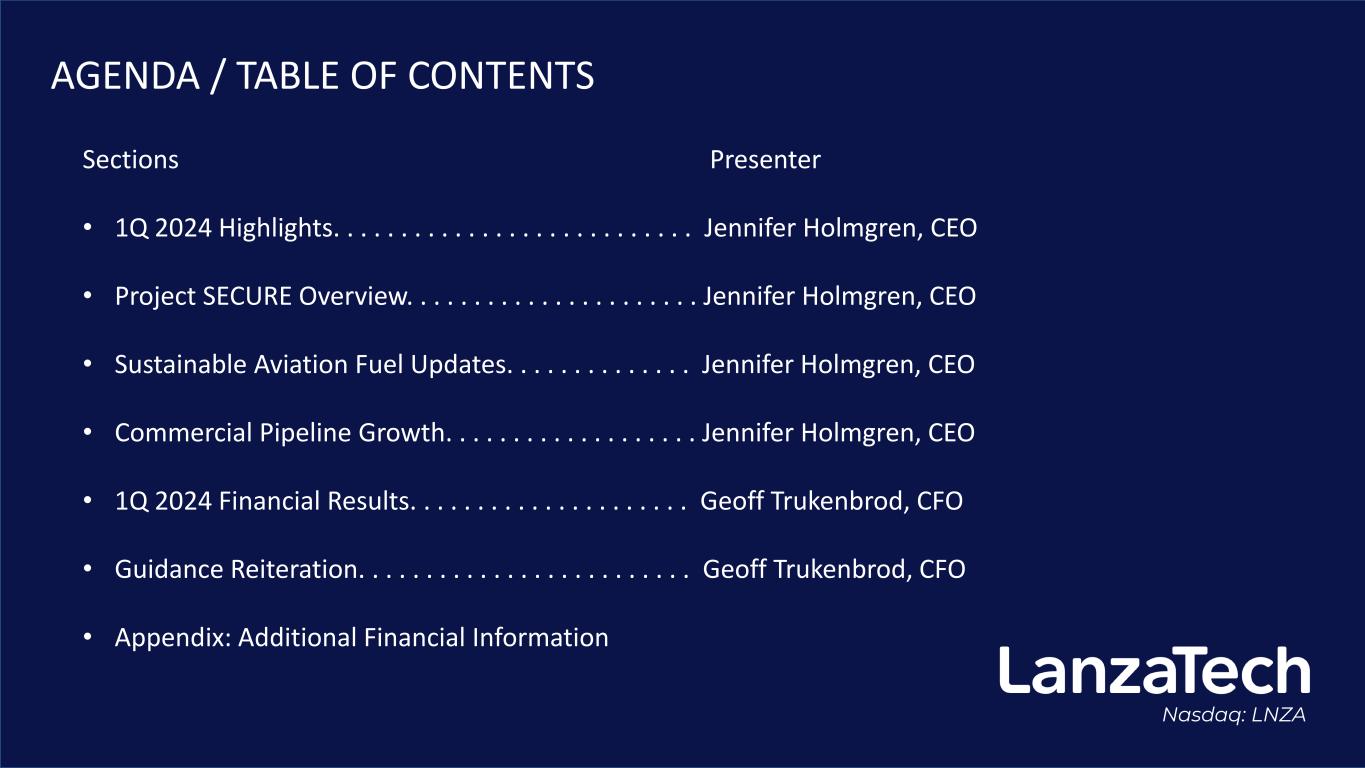 AGENDA / TABLE OF CONTENTS

Sections Presenter

• 1Q 2024 Highlights. . . . . . . . . . . . . . . . . . . . . . . . . . . Jennifer Holmgren, CEO

• Project SECURE Overview. . . . . . . . . . . . . . . . . . . . . . Jennifer Holmgren, CEO

• Sustainable Aviation Fuel Updates. . . . . . . . . . . . . . Jennifer Holmgren, CEO

• Commercial Pipeline Growth. . . . . . . . . . . . . . . . . . . Jennifer Holmgren, CEO

• 1Q 2024 Financial Results. . . . . . . . . . . . . . . . . . . . . Geoff Trukenbrod, CFO

• Guidance Reiteration. . . . . . . . . . . . . . . . . . . . . . . . . Geoff Trukenbrod, CFO

• Appendix: Additional Financial Information

LanzaTech
Nasdaq: LNZA